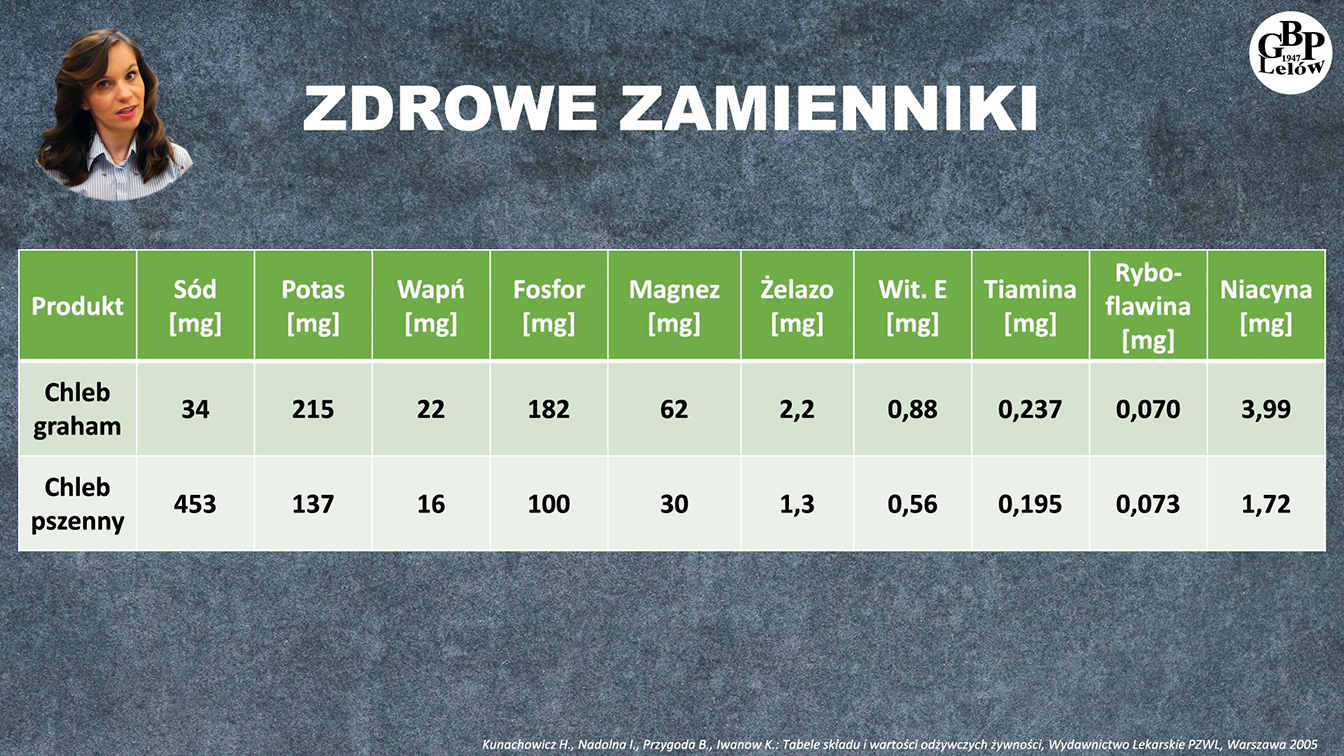 GBP
1947
Lelów

ZDROWE ZAMIENNIKI

| Produkt | Sód [mg] | Potas [mg] | Wapń [mg] | Fosfor [mg] | Magnez [mg] | Żelazo [mg] | Wit. E [mg] | Tiamina [mg] | Ryboflawina [mg] | Niacyna [mg] |
|---|---|---|---|---|---|---|---|---|---|---|
| Chleb graham | 34 | 215 | 22 | 182 | 62 | 2,2 | 0,88 | 0,237 | 0,070 | 3,99 |
| Chleb pszenny | 453 | 137 | 16 | 100 | 30 | 1,3 | 0,56 | 0,195 | 0,073 | 1,72 |

Kunachowicz H., Nadolna I., Przygoda B., Iwanow K.: Tabele składu i wartości odżywczych żywności, Wydawnictwo Lekarskie PZWL, Warszawa 2005